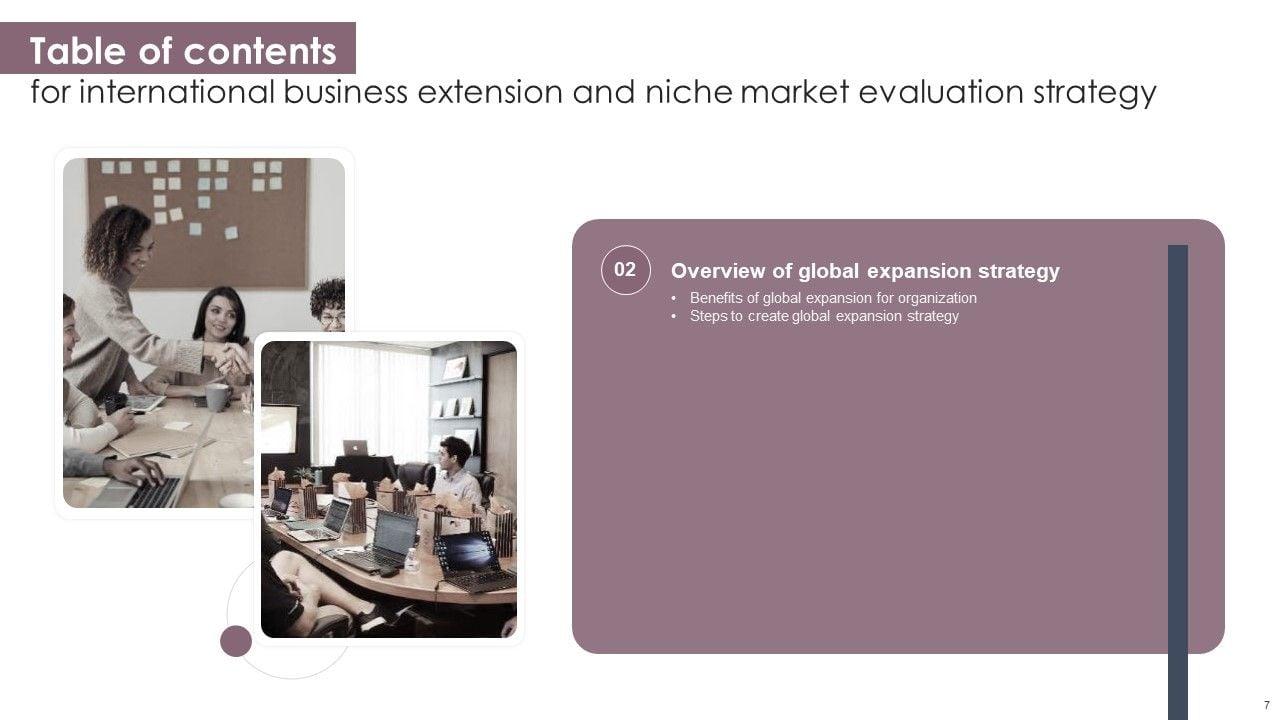 Table of contents
for international business extension and niche market evaluation strategy

02

Overview of global expansion strategy

• Benefits of global expansion for organization
• Steps to create global expansion strategy

7